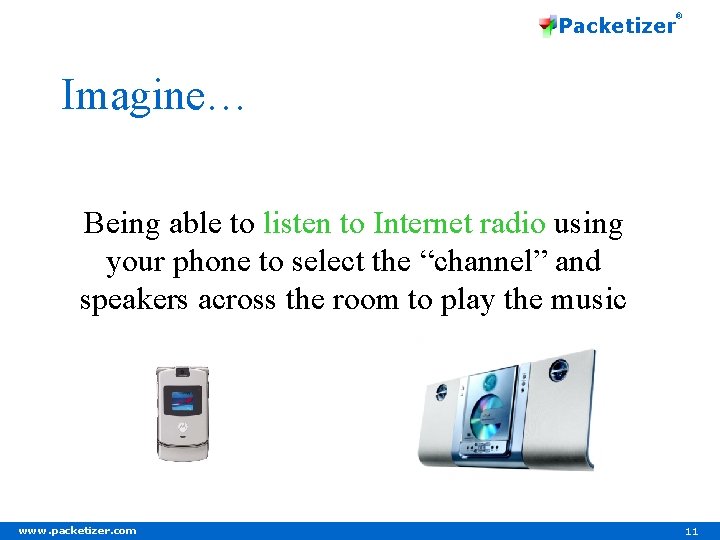 Packetizer®

Imagine…

Being able to listen to Internet radio using your phone to select the “channel” and speakers across the room to play the music

www.packetizer.com

11